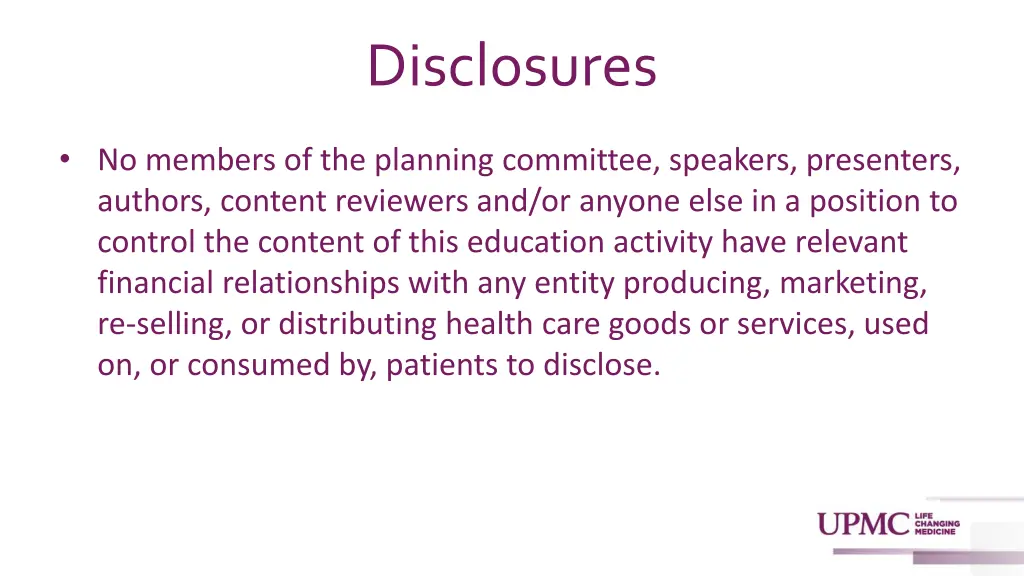 Disclosures

• No members of the planning committee, speakers, presenters, authors, content reviewers and/or anyone else in a position to control the content of this education activity have relevant financial relationships with any entity producing, marketing, re-selling, or distributing health care goods or services, used on, or consumed by, patients to disclose.

UPMC LIFE CHANGING MEDICINE